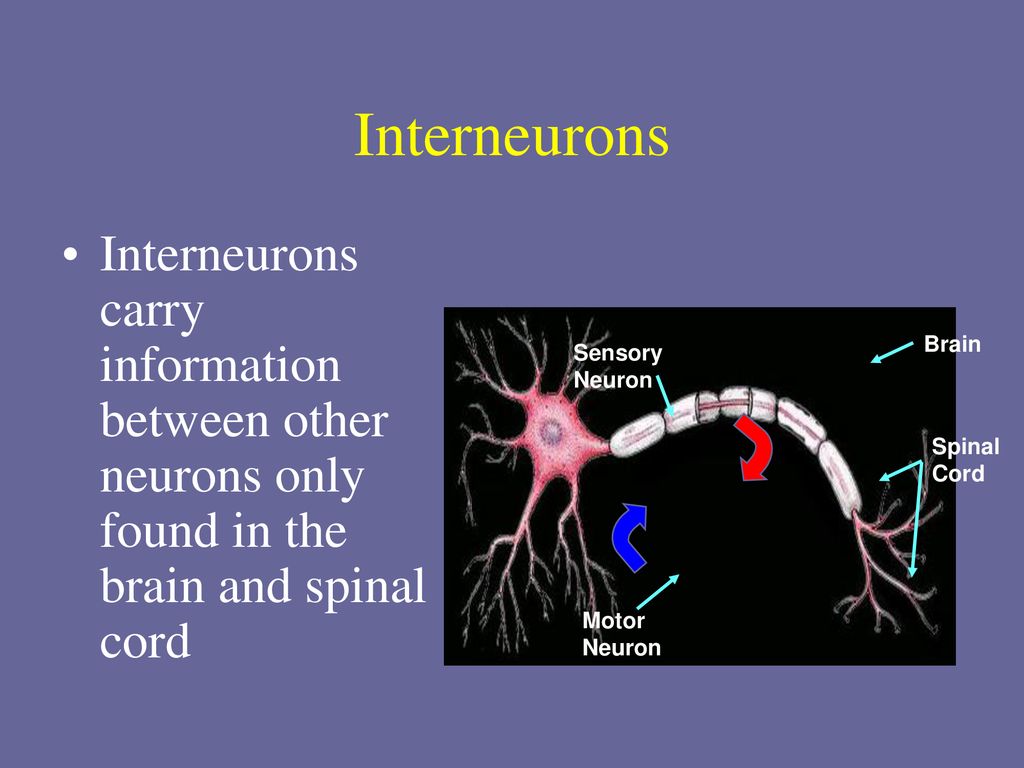 Interneurons

• Interneurons carry information between other neurons only found in the brain and spinal cord

Sensory Neuron

Brain

Spinal Cord

Motor Neuron